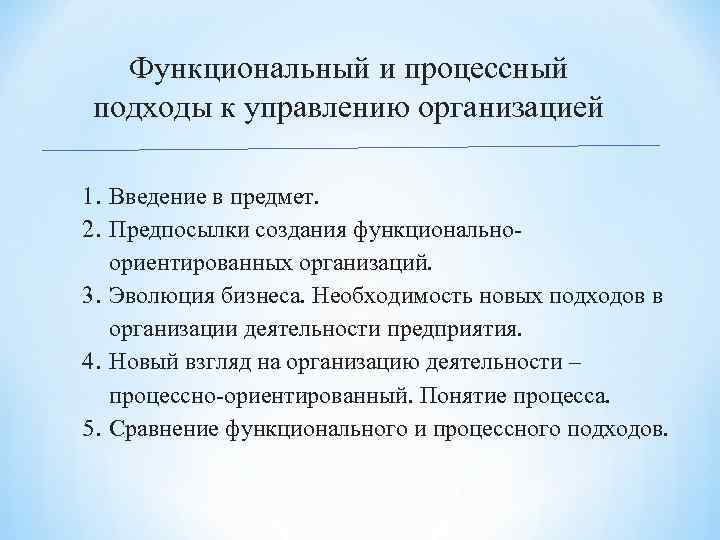 Функциональный и процессный подходы к управлению организацией

1. Введение в предмет.
2. Предпосылки создания функционально-ориентированных организаций.
3. Эволюция бизнеса. Необходимость новых подходов в организации деятельности предприятия.
4. Новый взгляд на организацию деятельности – процессно-ориентированный. Понятие процесса.
5. Сравнение функционального и процессного подходов.